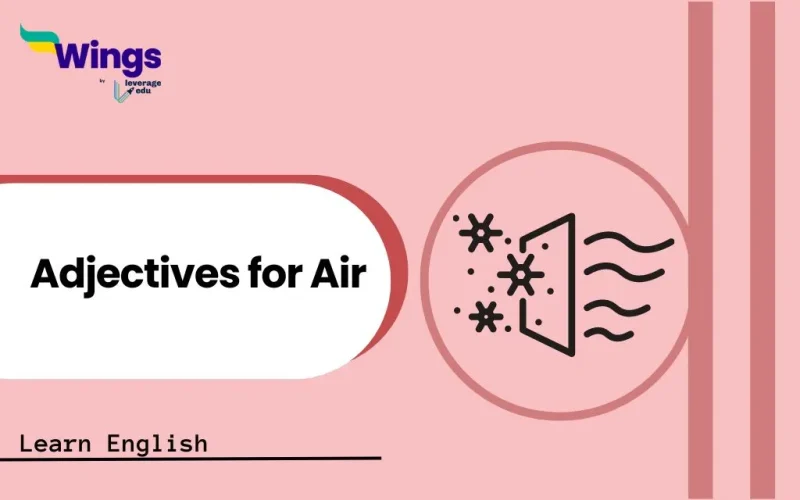 Wings
by leverage edu

Adjectives for Air

Learn English